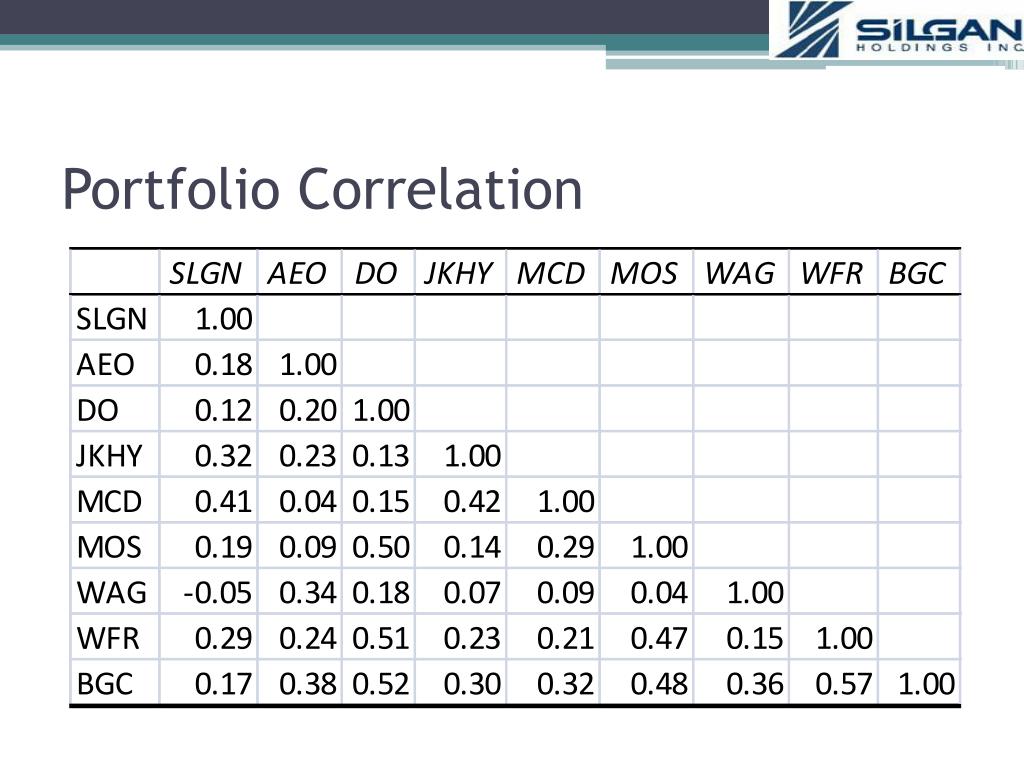 SILGAN HOLDINGS INC

Portfolio Correlation

| | SLGN | AEO | DO | JKHY | MCD | MOS | WAG | WFR | BGC |
|---|---|---|---|---|---|---|---|---|---|
| SLGN | 1.00 | | | | | | | | |
| AEO | 0.18 | 1.00 | | | | | | | |
| DO | 0.12 | 0.20 | 1.00 | | | | | | |
| JKHY | 0.32 | 0.23 | 0.13 | 1.00 | | | | | |
| MCD | 0.41 | 0.04 | 0.15 | 0.42 | 1.00 | | | | |
| MOS | 0.19 | 0.09 | 0.50 | 0.14 | 0.29 | 1.00 | | | |
| WAG | -0.05 | 0.34 | 0.18 | 0.07 | 0.09 | 0.04 | 1.00 | | |
| WFR | 0.29 | 0.24 | 0.51 | 0.23 | 0.21 | 0.47 | 0.15 | 1.00 | |
| BGC | 0.17 | 0.38 | 0.52 | 0.30 | 0.32 | 0.48 | 0.36 | 0.57 | 1.00 |